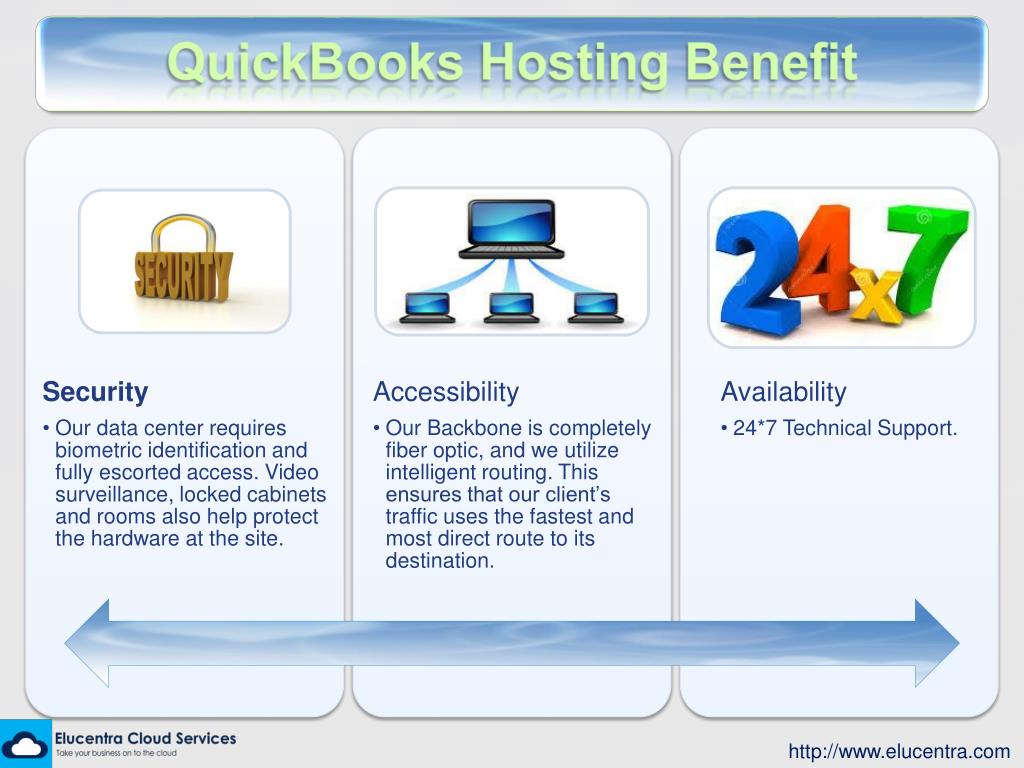 QuickBooks Hosting Benefit

SECURITY

24x7

Security

• Our data center requires biometric identification and fully escorted access. Video surveillance, locked cabinets and rooms also help protect the hardware at the site.

Accessibility

• Our Backbone is completely fiber optic, and we utilize intelligent routing. This ensures that our client's traffic uses the fastest and most direct route to its destination.

Availability

• 24*7 Technical Support.

Elucentra Cloud Services
Take your business on to the cloud

http://www.elucentra.com